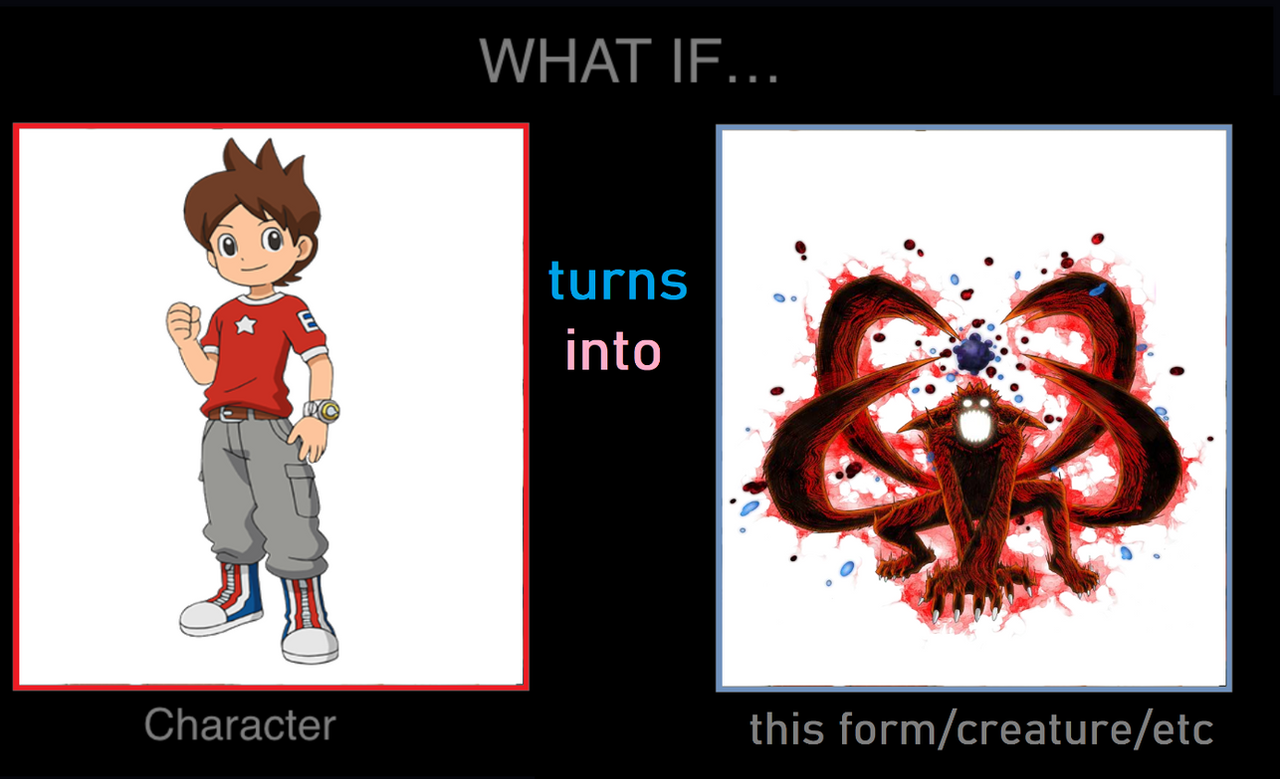 WHAT IF...

turns into

Character

this form/creature/etc